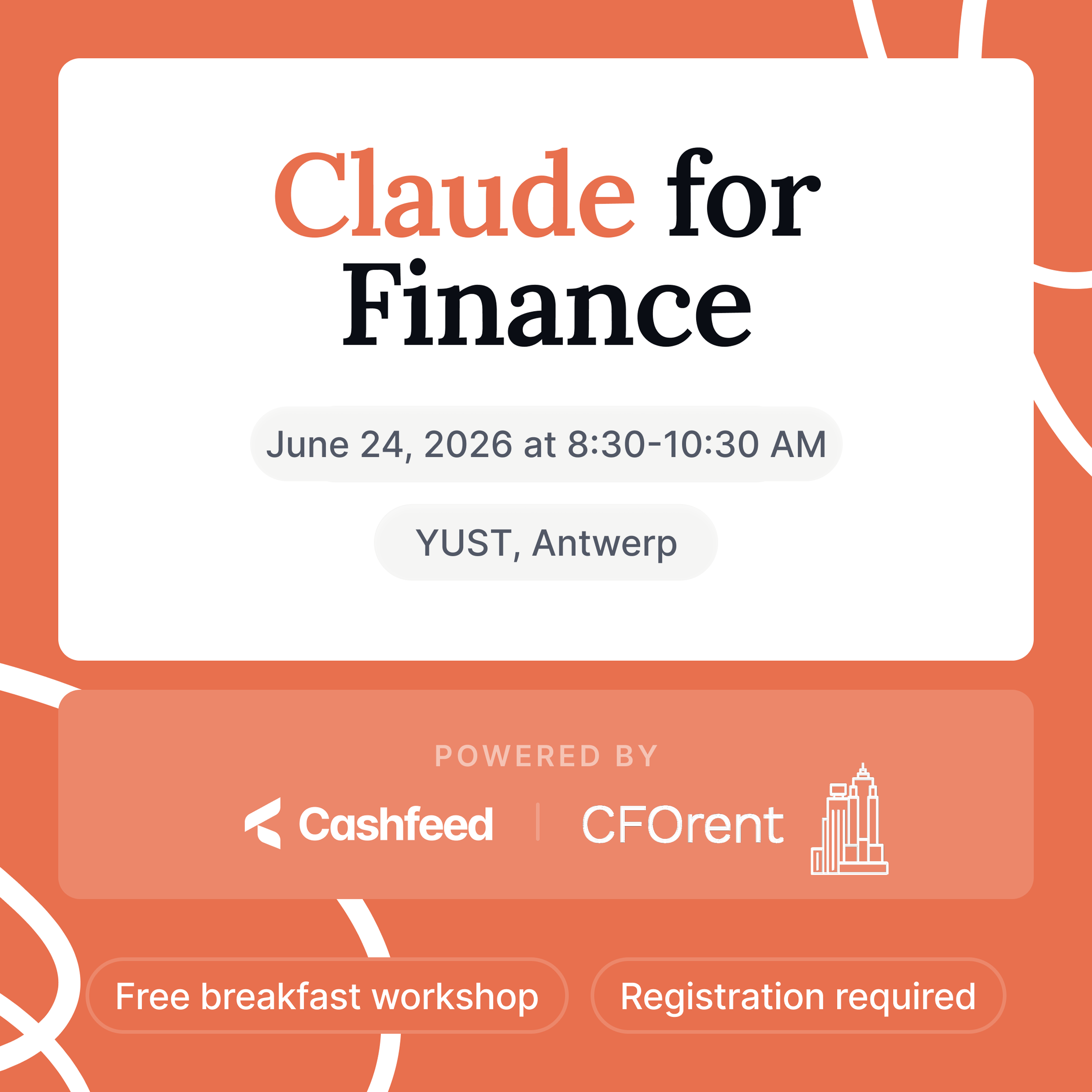 Claude for Finance

June 24, 2026 at 8:30-10:30 AM

YUST, Antwerp

POWERED BY

Cashfeed

CFOrent

Free breakfast workshop

Registration required